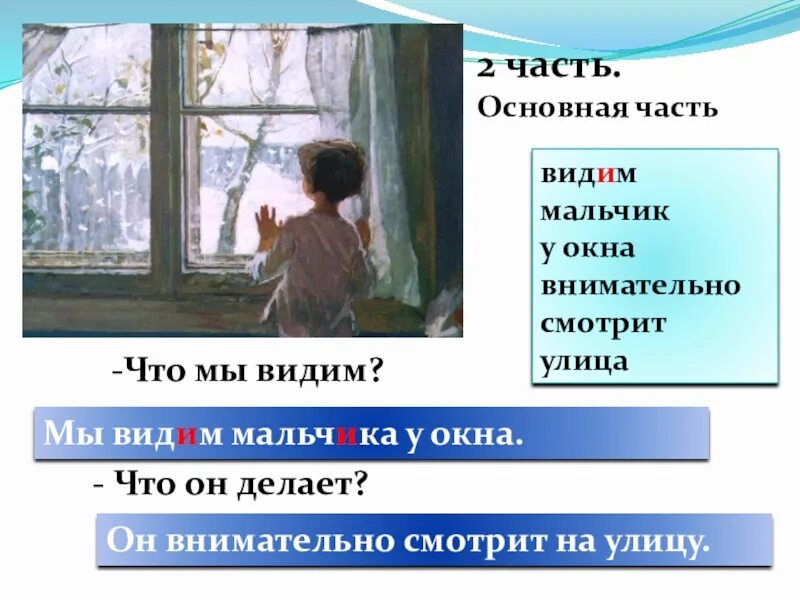 2 часть.
Основная часть

видим
мальчик
у окна
внимательно
смотрит
улица

-Что мы видим?

Мы видим мальчика у окна.

- Что он делает?

Он внимательно смотрит на улицу.